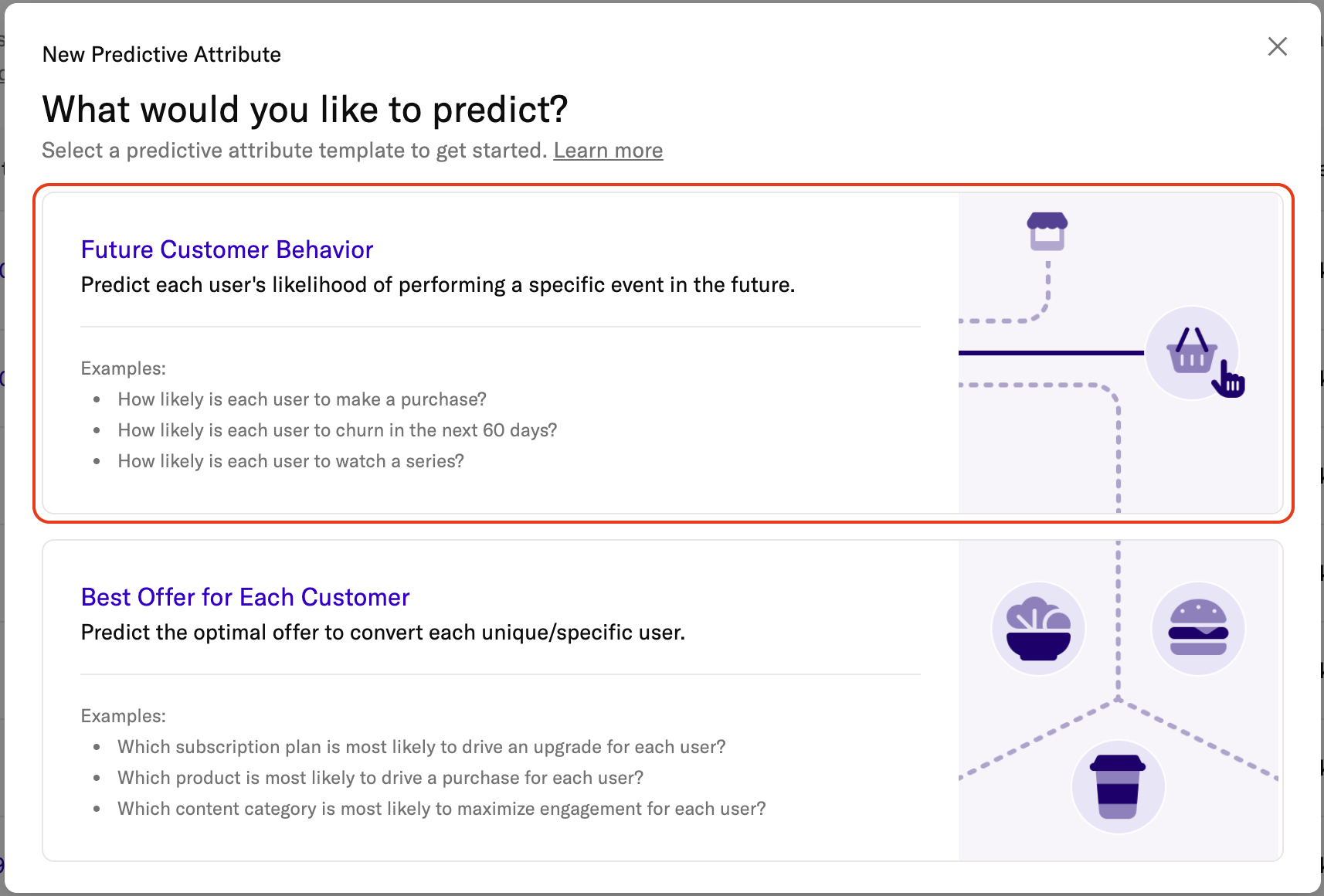 New Predictive Attribute

What would you like to predict?

Select a predictive attribute template to get started. Learn more

Future Customer Behavior

Predict each user's likelihood of performing a specific event in the future.

Examples:

- How likely is each user to make a purchase?
- How likely is each user to churn in the next 60 days?
- How likely is each user to watch a series?

Best Offer for Each Customer

Predict the optimal offer to convert each unique/specific user.

Examples:

- Which subscription plan is most likely to drive an upgrade for each user?
- Which product is most likely to drive a purchase for each user?
- Which content category is most likely to maximize engagement for each user?